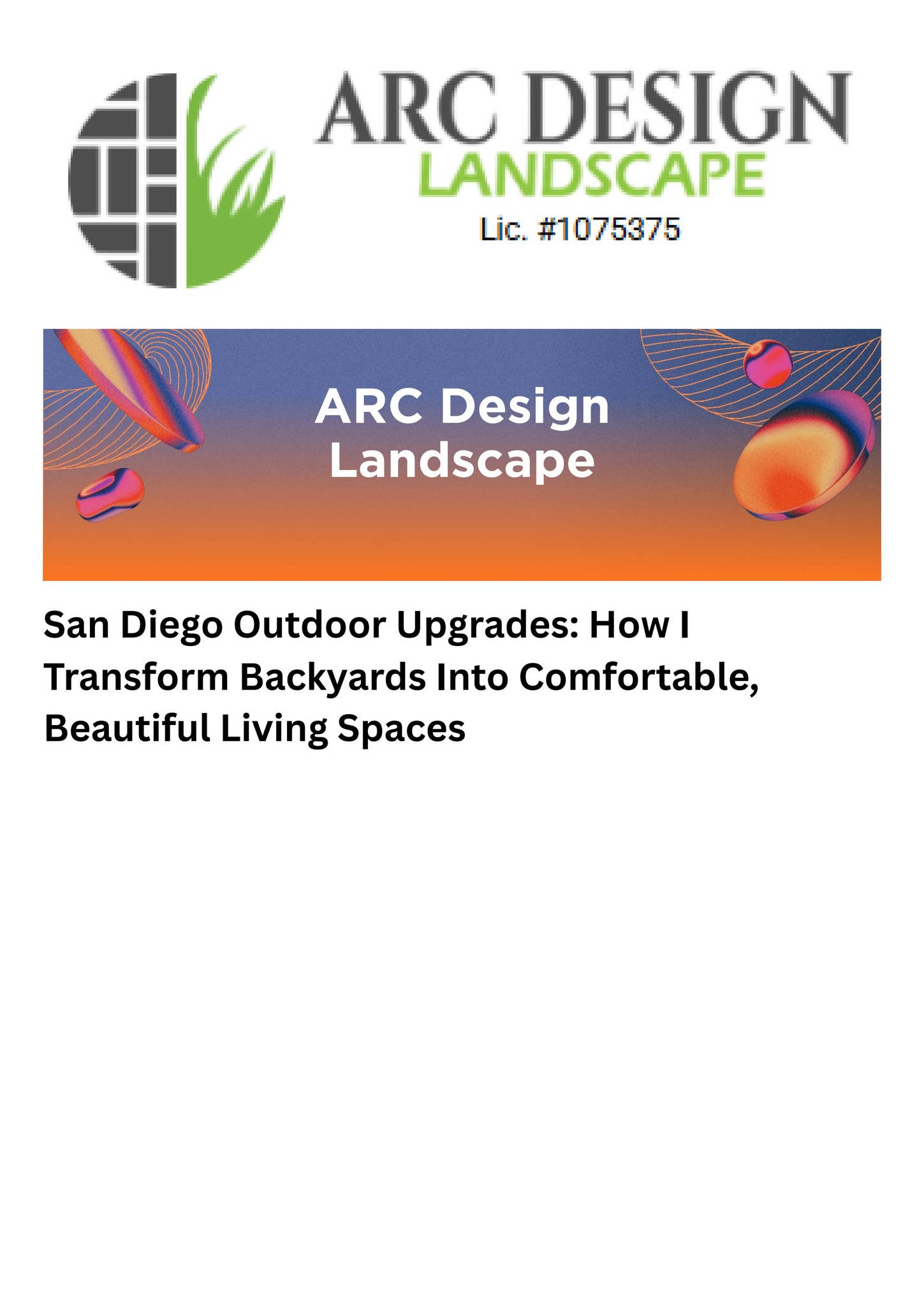 ARC DESIGN
LANDSCAPE
Lic. #1075375

ARC Design
Landscape

San Diego Outdoor Upgrades: How I Transform Backyards Into Comfortable, Beautiful Living Spaces